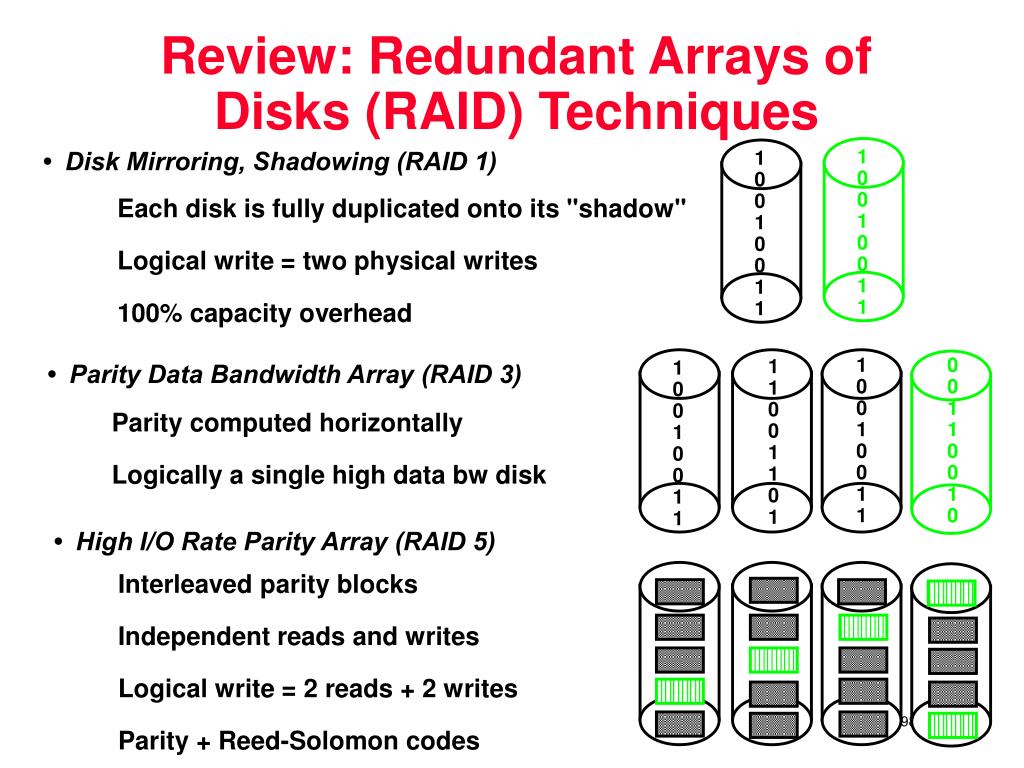 Review: Redundant Arrays of Disks (RAID) Techniques

• Disk Mirroring, Shadowing (RAID 1)

Each disk is fully duplicated onto its "shadow"

Logical write = two physical writes

100% capacity overhead

1 0 0 1 0 0 1 1

1 0 0 1 0 0 1 1

• Parity Data Bandwidth Array (RAID 3)

Parity computed horizontally

Logically a single high data bw disk

1 0 0 1 0 0 1 1

1 1 0 0 1 1 0 1

1 0 0 1 0 0 1 1

0 0 1 1 0 0 1 0

• High I/O Rate Parity Array (RAID 5)

Interleaved parity blocks

Independent reads and writes

Logical write = 2 reads + 2 writes

Parity + Reed-Solomon codes

9